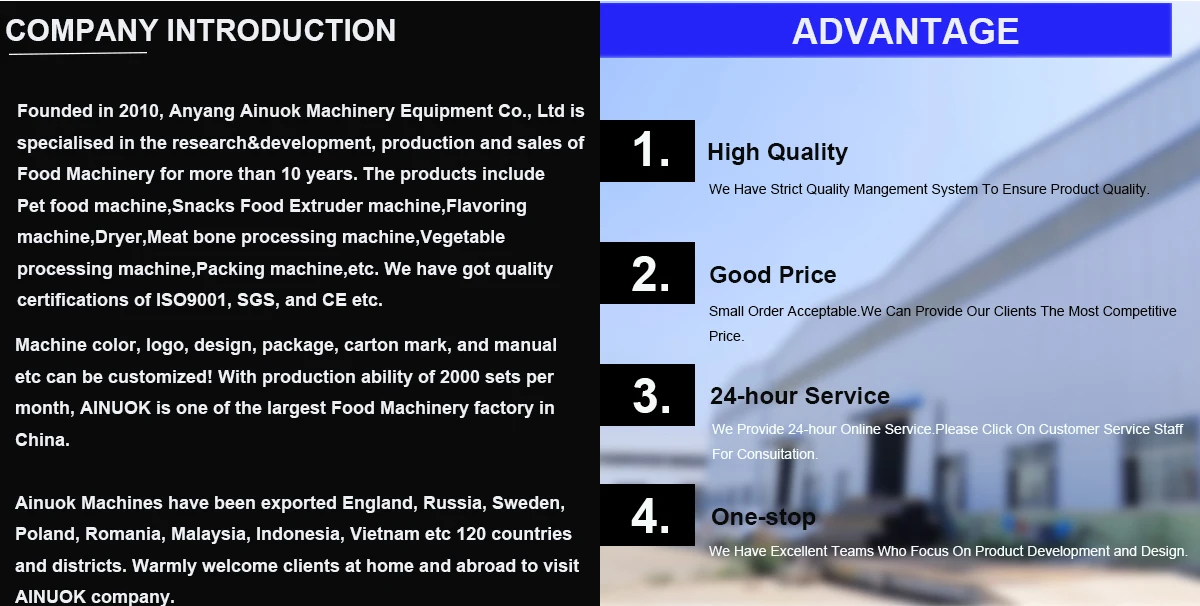 COMPANY INTRODUCTION

Founded in 2010, Anyang Ainuok Machinery Equipment Co., Ltd is specialised in the research&development, production and sales of Food Machinery for more than 10 years. The products include Pet food machine,Snacks Food Extruder machine,Flavoring machine,Dryer,Meat bone processing machine,Vegetable processing machine,Packing machine,etc. We have got quality certifications of ISO9001, SGS, and CE etc.

Machine color, logo, design, package, carton mark, and manual etc can be customized! With production ability of 2000 sets per month, AINUOK is one of the largest Food Machinery factory in China.

Ainuok Machines have been exported England, Russia, Sweden, Poland, Romania, Malaysia, Indonesia, Vietnam etc 120 countries and districts. Warmly welcome clients at home and abroad to visit AINUOK company.

ADVANTAGE

1. High Quality
We Have Strict Quality Mangement System To Ensure Product Quality.

2. Good Price
Small Order Acceptable.We Can Provide Our Clients The Most Competitive Price.

3. 24-hour Service
We Provide 24-hour Online Service.Please Click On Customer Service Staff For Consuitation.

4. One-stop
We Have Excellent Teams Who Focus On Product Development and Design.